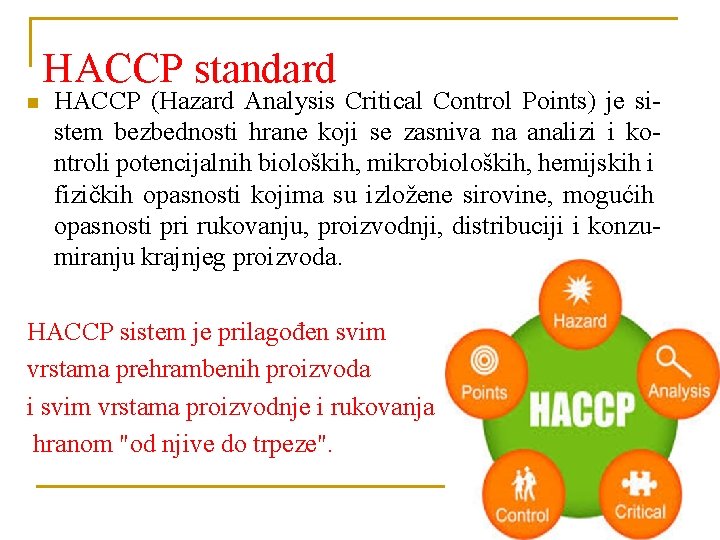 HACCP standard

HACCP (Hazard Analysis Critical Control Points) je sistem bezbednosti hrane koji se zasniva na analizi i kontroli potencijalnih bioloških, mikrobioloških, hemijskih i fizičkih opasnosti kojima su izložene sirovine, mogućih opasnosti pri rukovanju, proizvodnji, distribuciji i konzumiranju krajnjeg proizvoda.

HACCP sistem je prilagođen svim vrstama prehrambenih proizvoda i svim vrstama proizvodnje i rukovanja hranom "od njive do trpeze".

Hazard
Analysis
Critical
Control
Points
HACCP